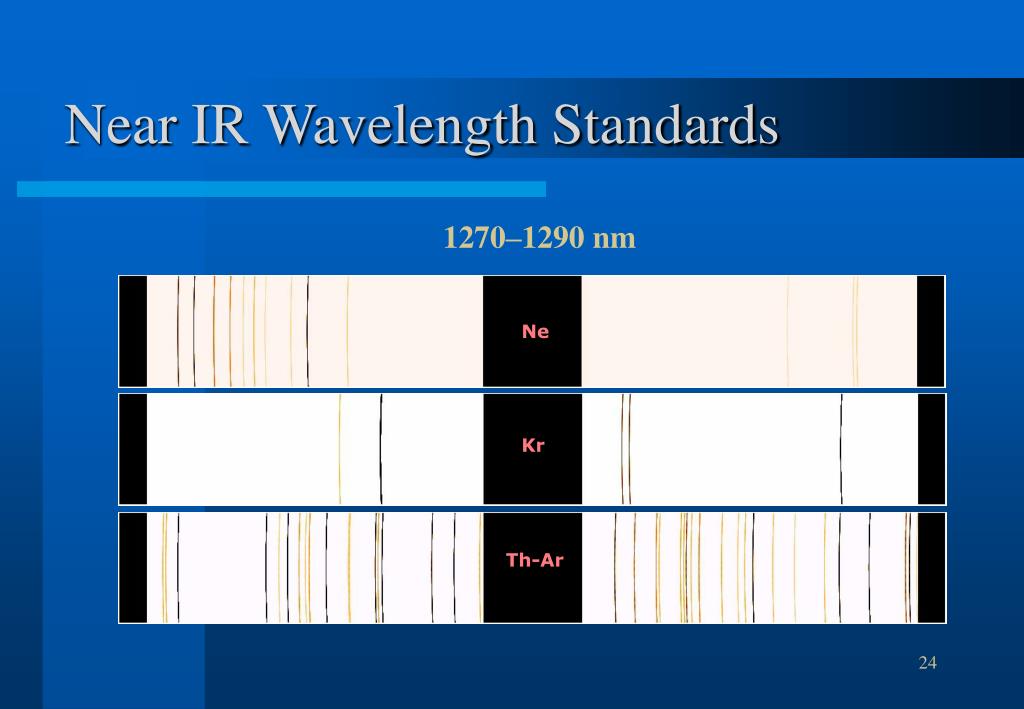 Near IR Wavelength Standards

1270–1290 nm

Ne

Kr

Th-Ar

24